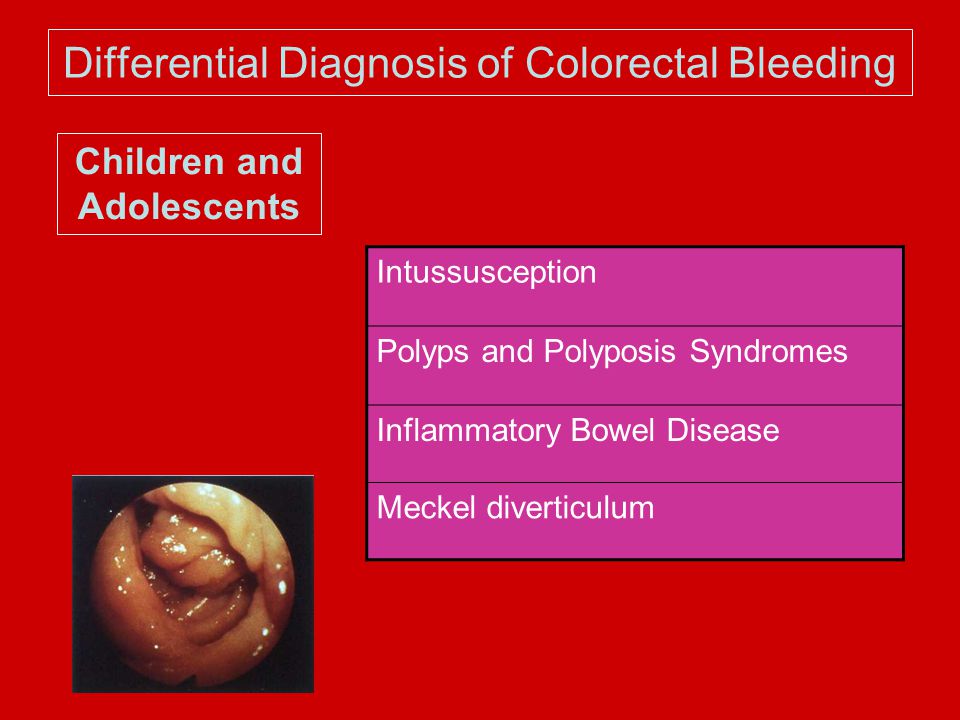 Differential Diagnosis of Colorectal Bleeding

Children and Adolescents

| Intussusception |
|---|
| Polyps and Polyposis Syndromes |
| Inflammatory Bowel Disease |
| Meckel diverticulum |